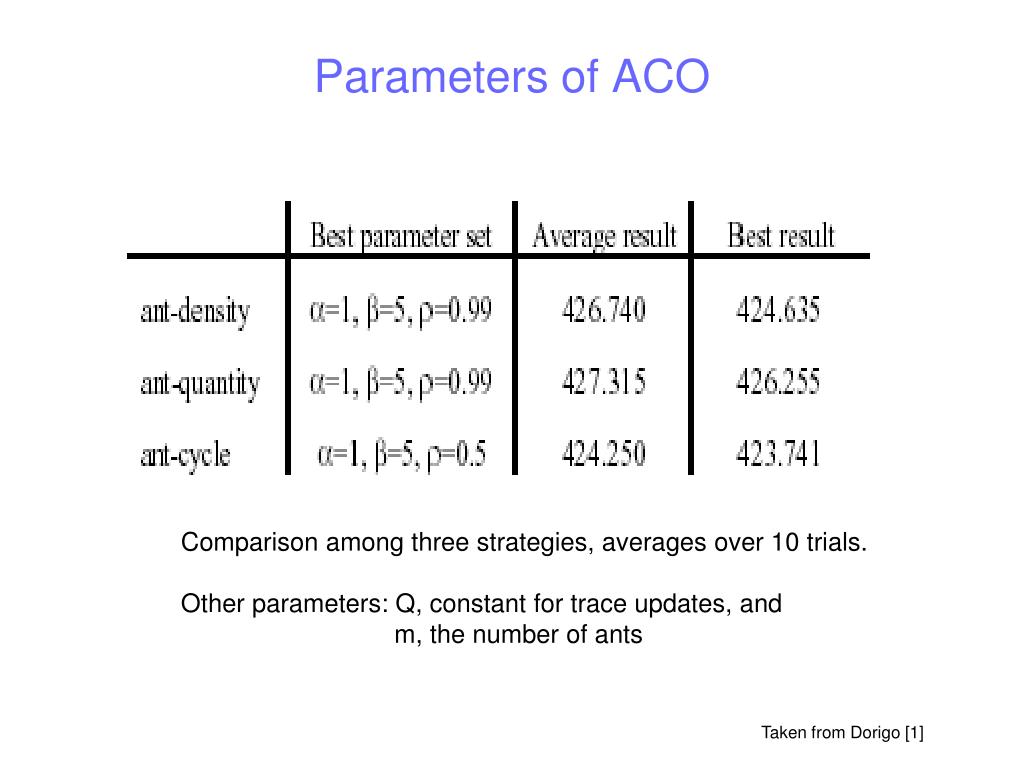 Parameters of ACO

| | Best parameter set | Average result | Best result |
|---|---|---|---|
| ant-density | $\alpha=1, \beta=5, \rho=0.99$ | 426.740 | 424.635 |
| ant-quantity | $\alpha=1, \beta=5, \rho=0.99$ | 427.315 | 426.255 |
| ant-cycle | $\alpha=1, \beta=5, \rho=0.5$ | 424.250 | 423.741 |

Comparison among three strategies, averages over 10 trials.

Other parameters: Q, constant for trace updates, and m, the number of ants

Taken from Dorigo [1]